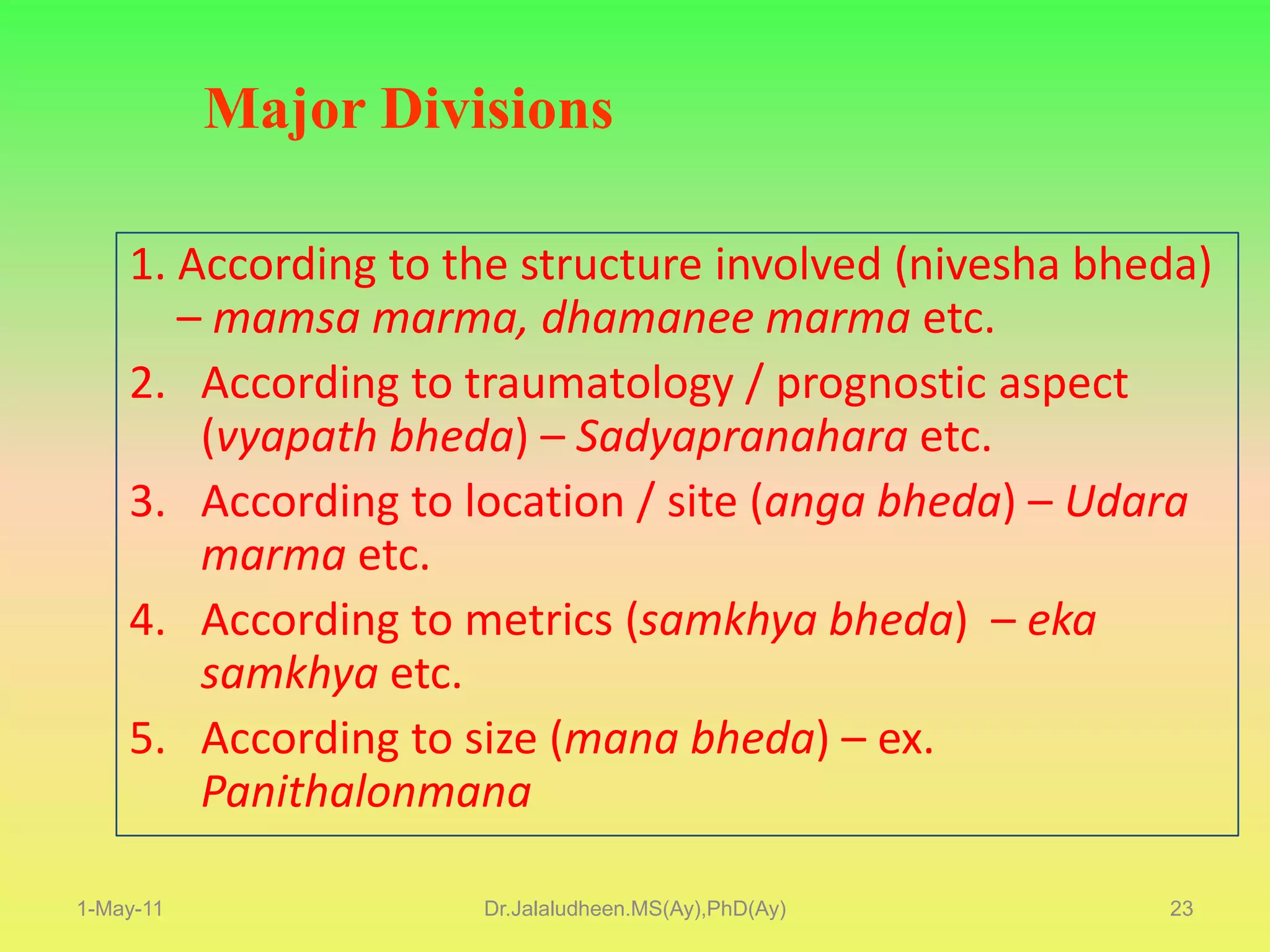 Major Divisions

1. According to the structure involved (nivesha bheda) – mamsa marma, dhamanee marma etc.

2. According to traumatology / prognostic aspect (vyapath bheda) – Sadyapranahara etc.

3. According to location / site (anga bheda) – Udara marma etc.

4. According to metrics (samkhya bheda) – eka samkhya etc.

5. According to size (mana bheda) – ex. Panithalonmana

1-May-11

Dr.Jalaludheen.MS(Ay),PhD(Ay)

23